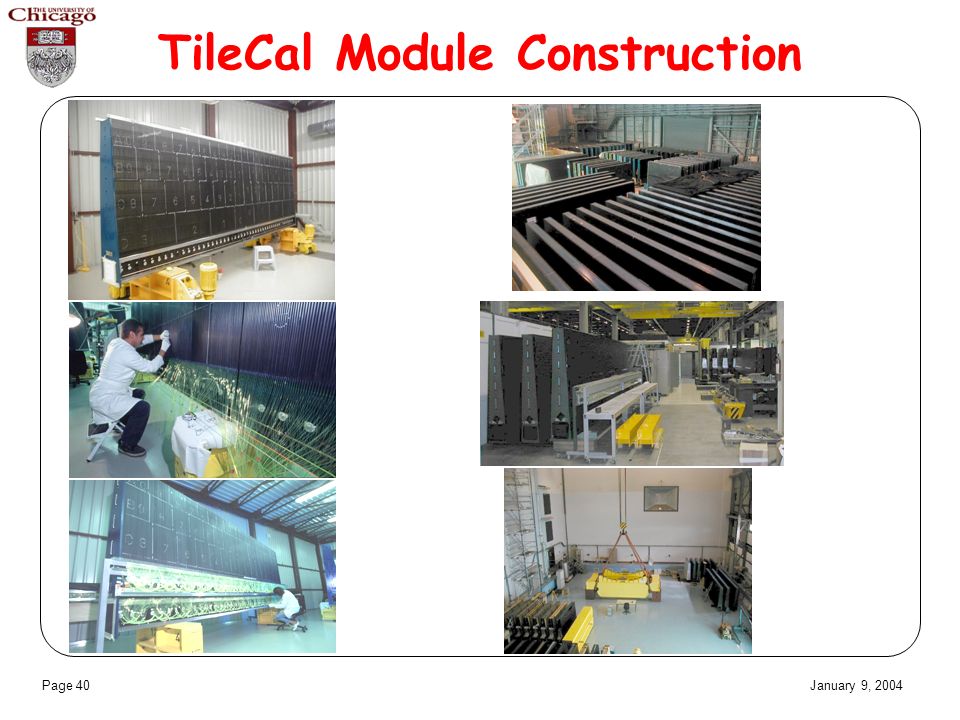 THE UNIVERSITY OF
Chicago

TileCal Module Construction

Page 40

January 9, 2004